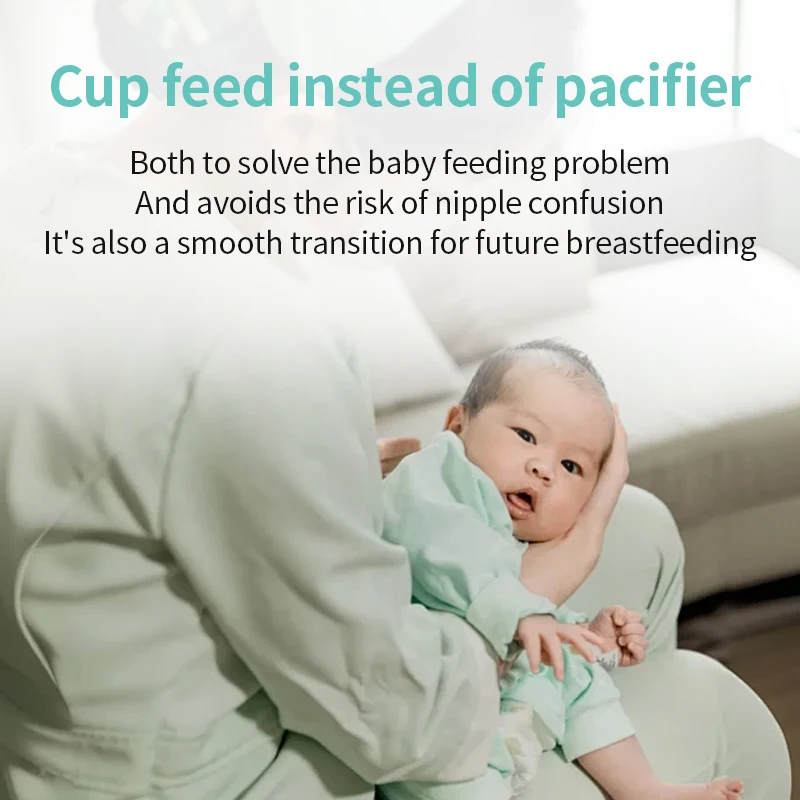 Cup feed instead of pacifier

Both to solve the baby feeding problem
And avoids the risk of nipple confusion
It's also a smooth transition for future breastfeeding